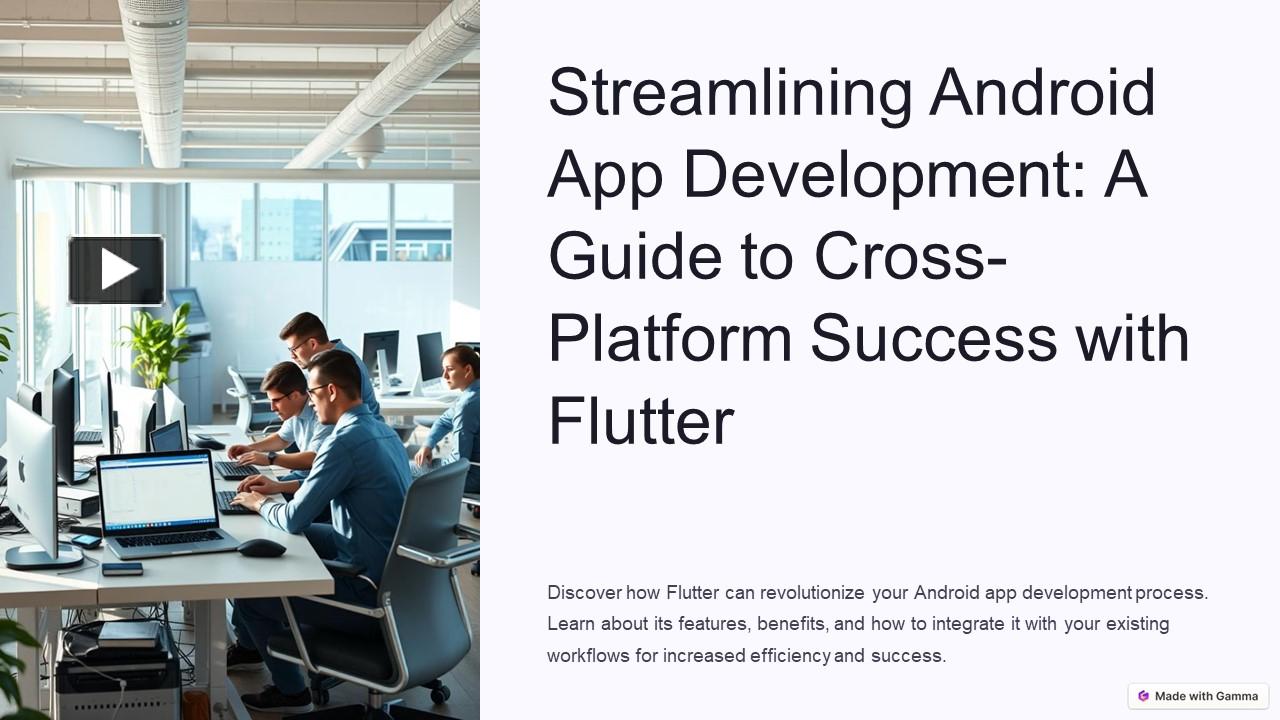 Streamlining Android App Development: A Guide to Cross-Platform Success with Flutter

Discover how Flutter can revolutionize your Android app development process. Learn about its features, benefits, and how to integrate it with your existing workflows for increased efficiency and success.

Made with Gamma